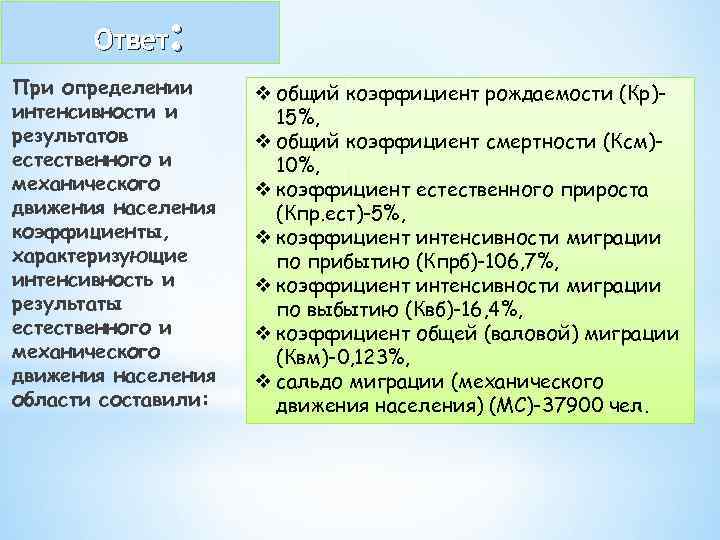 Ответ:

При определении интенсивности и результатов естественного и механического движения населения коэффициенты, характеризующие интенсивность и результаты естественного и механического движения населения области составили:

❖ общий коэффициент рождаемости (Кр)-15%,
❖ общий коэффициент смертности (Ксм)-10%,
❖ коэффициент естественного прироста (Кпр.ест)-5%,
❖ коэффициент интенсивности миграции по прибытию (Кпрб)-106,7%,
❖ коэффициент интенсивности миграции по выбытию (Квб)-16,4%,
❖ коэффициент общей (валовой) миграции (Квм)-0,123%,
❖ сальдо миграции (механического движения населения) (МС)-37900 чел.